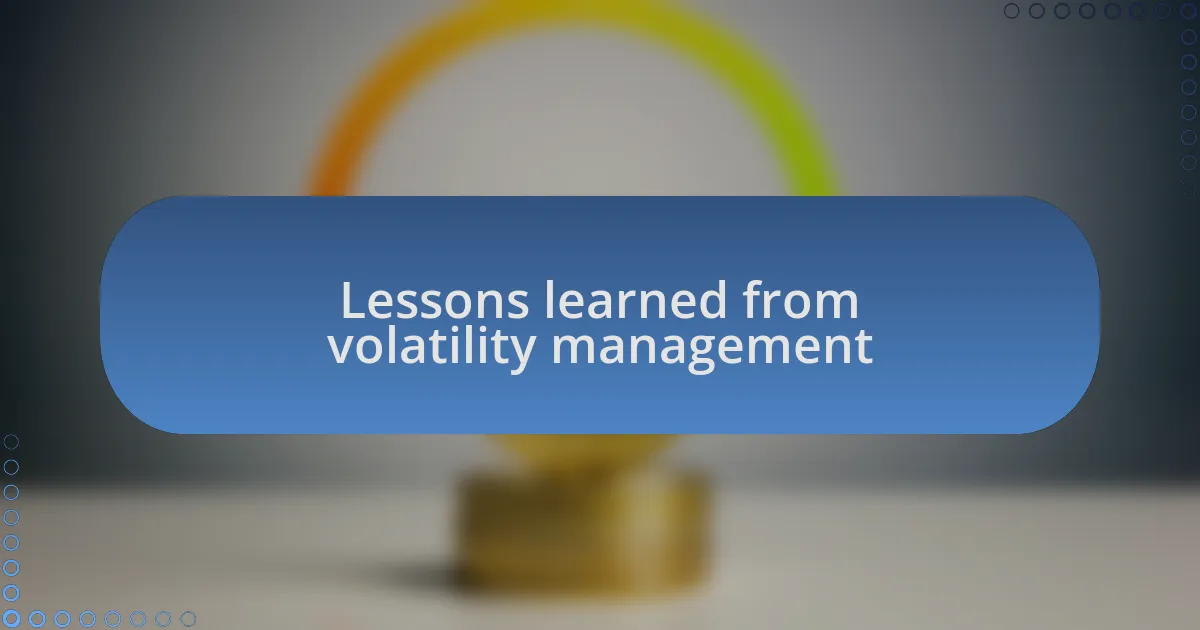 Lessons learned from volatility management